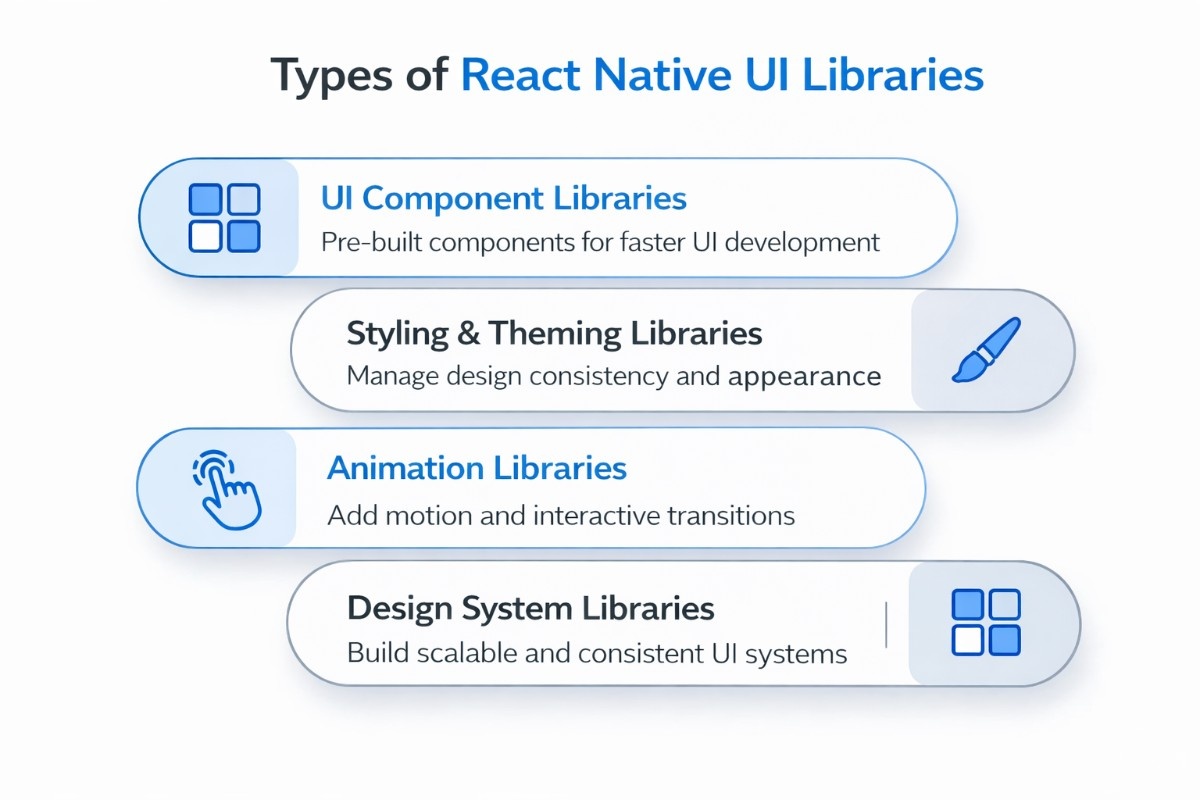 Types of React Native UI Libraries

UI Component Libraries
Pre-built components for faster UI development

Styling & Theming Libraries
Manage design consistency and appearance

Animation Libraries
Add motion and interactive transitions

Design System Libraries
Build scalable and consistent UI systems